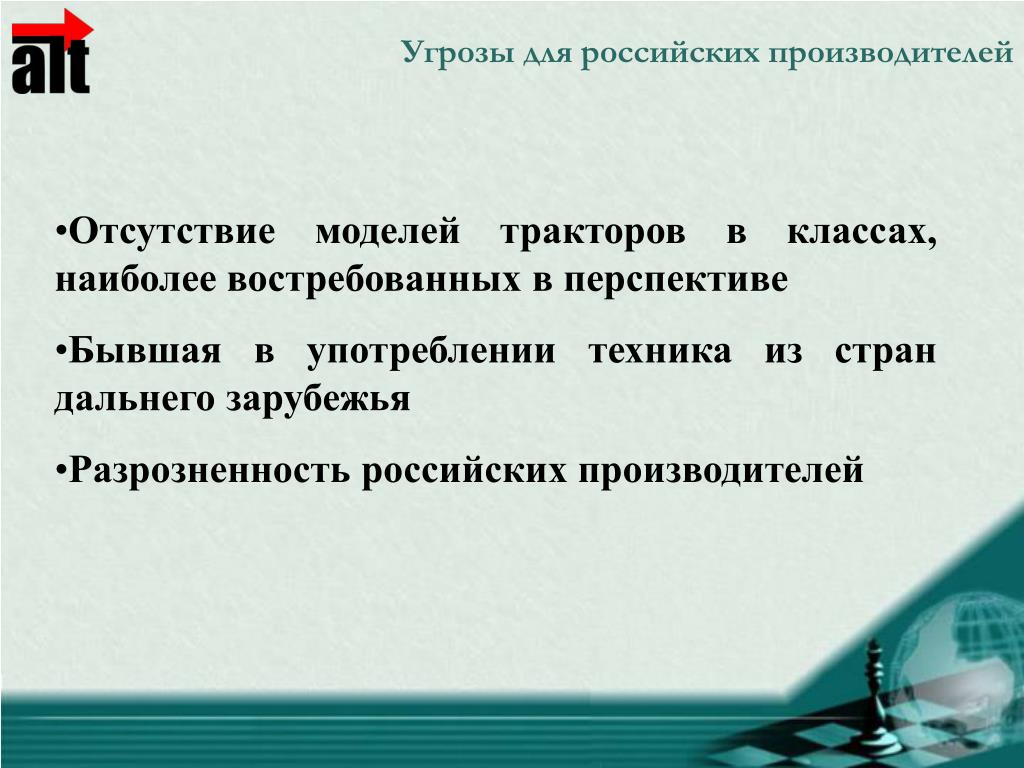 alt

Угрозы для российских производителей

•Отсутствие моделей тракторов в классах, наиболее востребованных в перспективе

•Бывшая в употреблении техника из стран дальнего зарубежья

•Разрозненность российских производителей